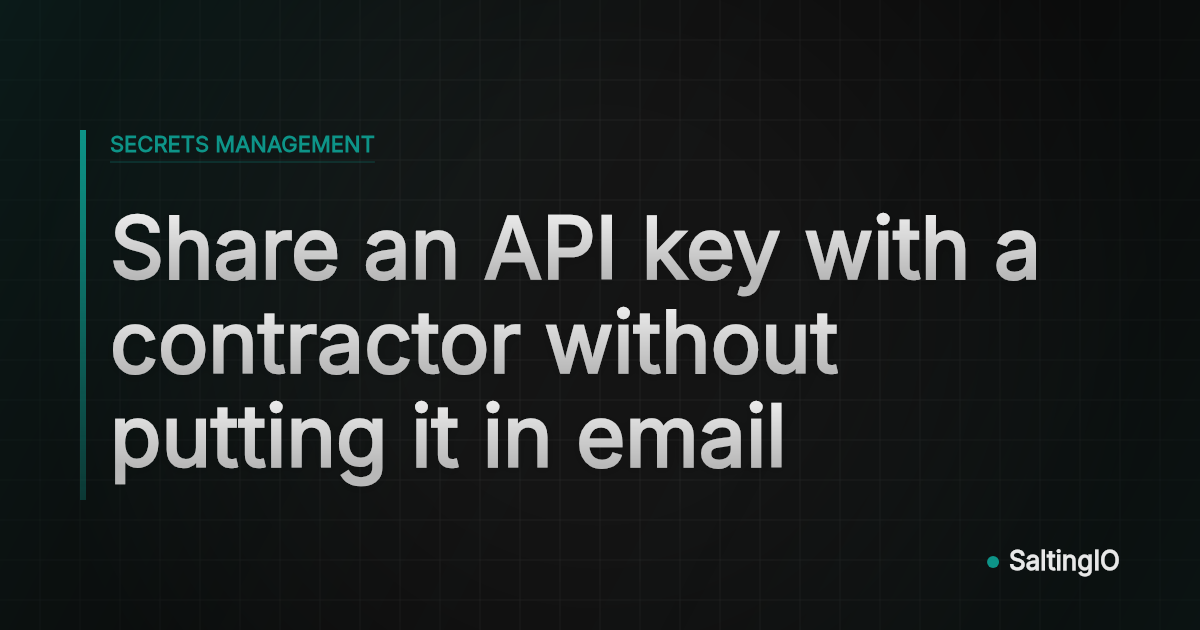 SECRETS MANAGEMENT

Share an API key with a contractor without putting it in email

SaltingIO